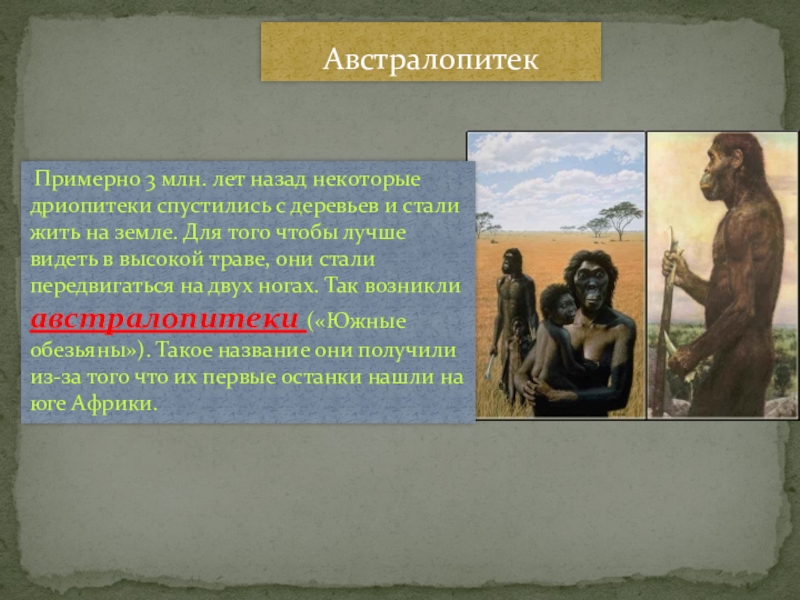 Австралопитек

Примерно 3 млн. лет назад некоторые дриопитеки спустились с деревьев и стали жить на земле. Для того чтобы лучше видеть в высокой траве, они стали передвигаться на двух ногах. Так возникли австралопитеки («Южные обезьяны»). Такое название они получили из-за того что их первые останки нашли на юге Африки.